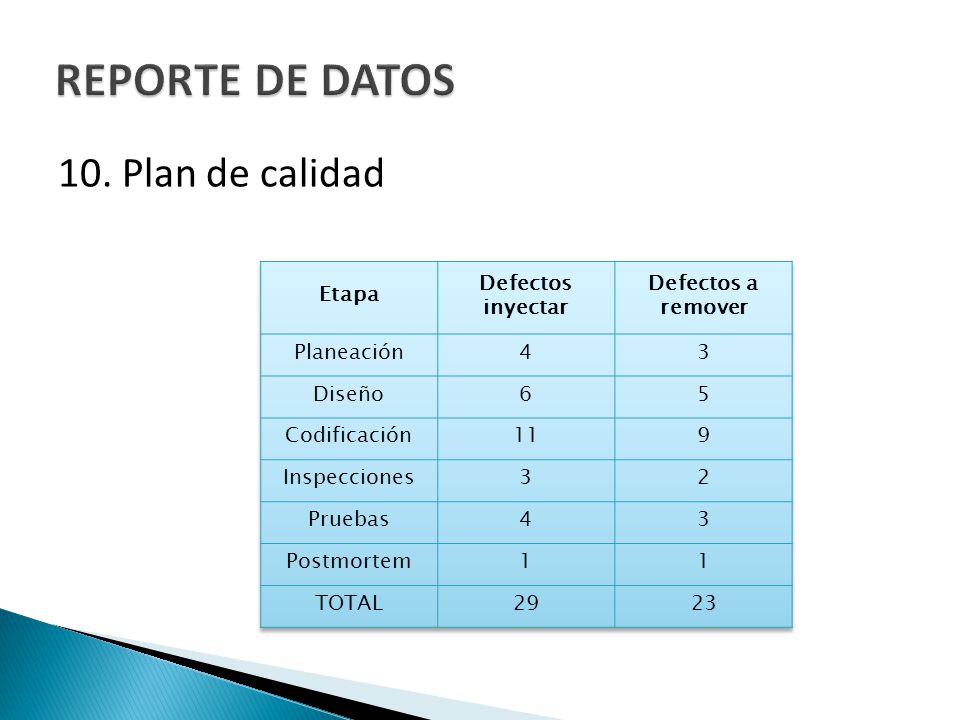 REPORTE DE DATOS

10. Plan de calidad

| Etapa | Defectos inyectar | Defectos a remover |
|---|---|---|
| Planeación | 4 | 3 |
| Diseño | 6 | 5 |
| Codificación | 11 | 9 |
| Inspecciones | 3 | 2 |
| Pruebas | 4 | 3 |
| Postmortem | 1 | 1 |
| TOTAL | 29 | 23 |